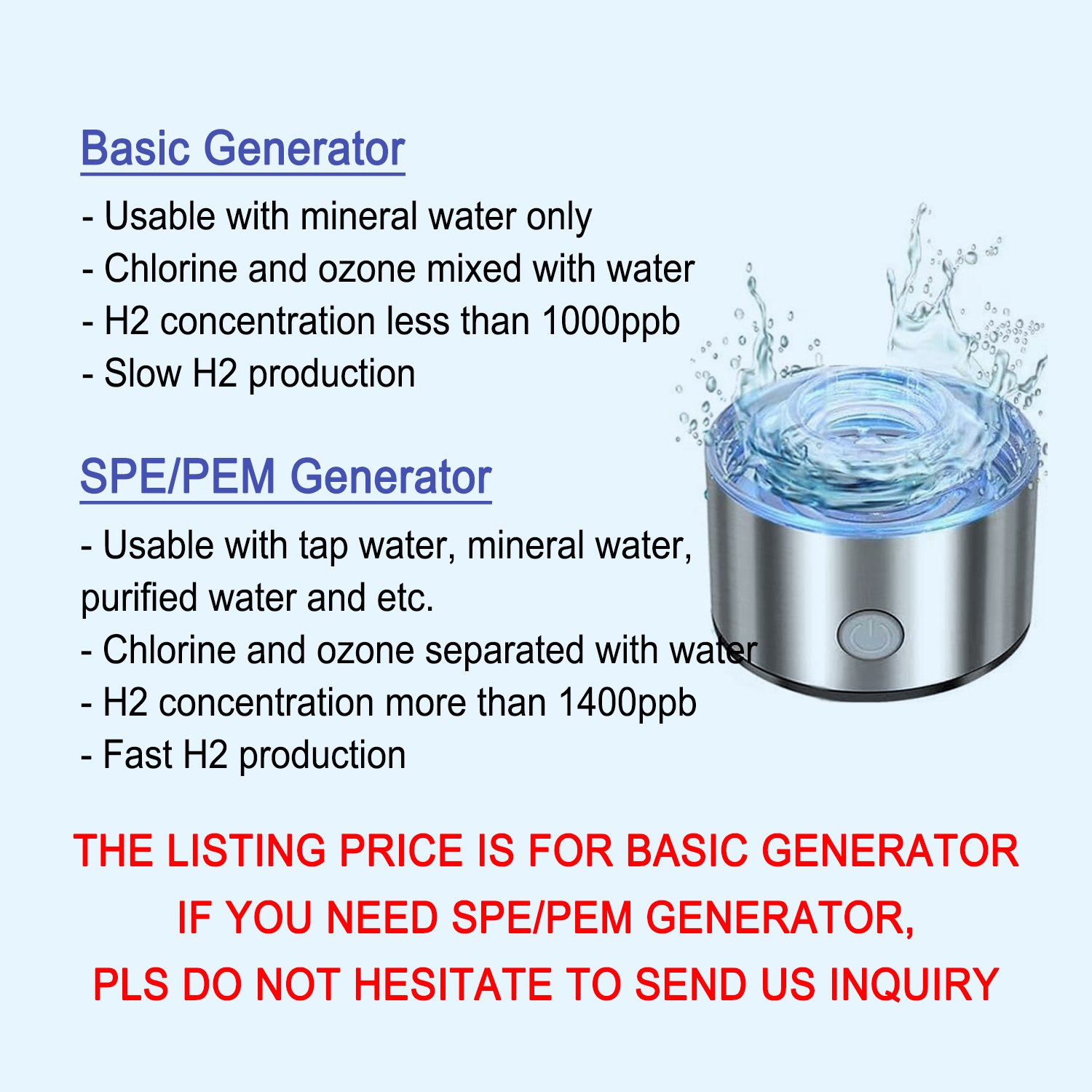 Basic Generator

- Usable with mineral water only
- Chlorine and ozone mixed with water
- H2 concentration less than 1000ppb
- Slow H2 production

SPE/PEM Generator

- Usable with tap water, mineral water, purified water and etc.
- Chlorine and ozone separated with water
- H2 concentration more than 1400ppb
- Fast H2 production

THE LISTING PRICE IS FOR BASIC GENERATOR
IF YOU NEED SPE/PEM GENERATOR,
PLS DO NOT HESITATE TO SEND US INQUIRY